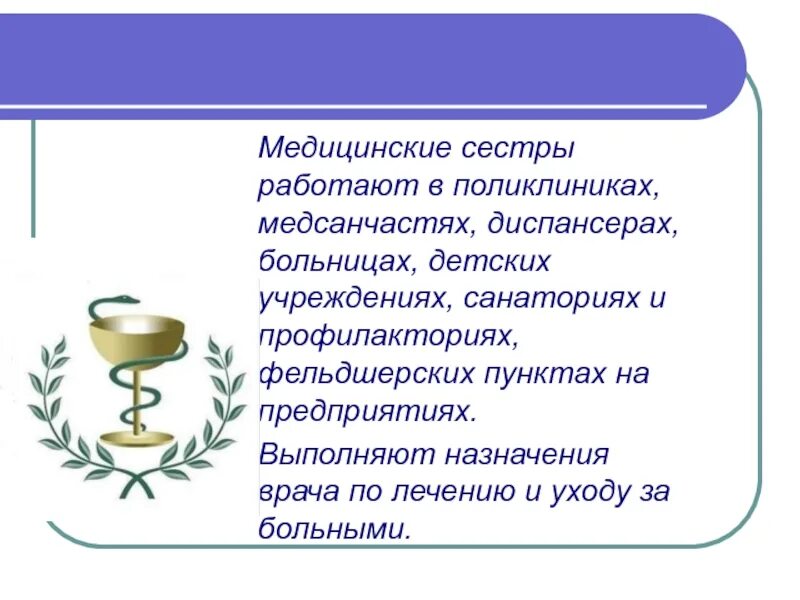 Медицинские сестры работают в поликлиниках, медсанчастях, диспансерах, больницах, детских учреждениях, санаториях и профилакториях, фельдшерских пунктах на предприятиях.

Выполняют назначения врача по лечению и уходу за больными.